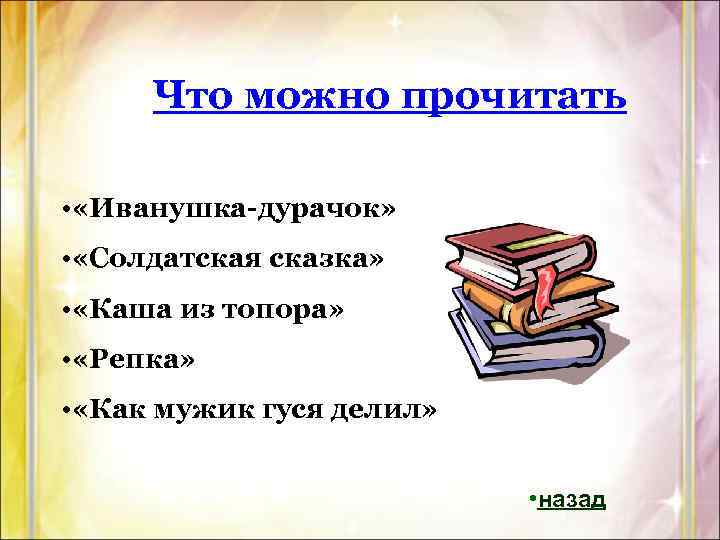 Что можно прочитать

•«Иванушка-дурачок»
•«Солдатская сказка»
•«Каша из топора»
•«Репка»
•«Как мужик гуся делил»

•назад